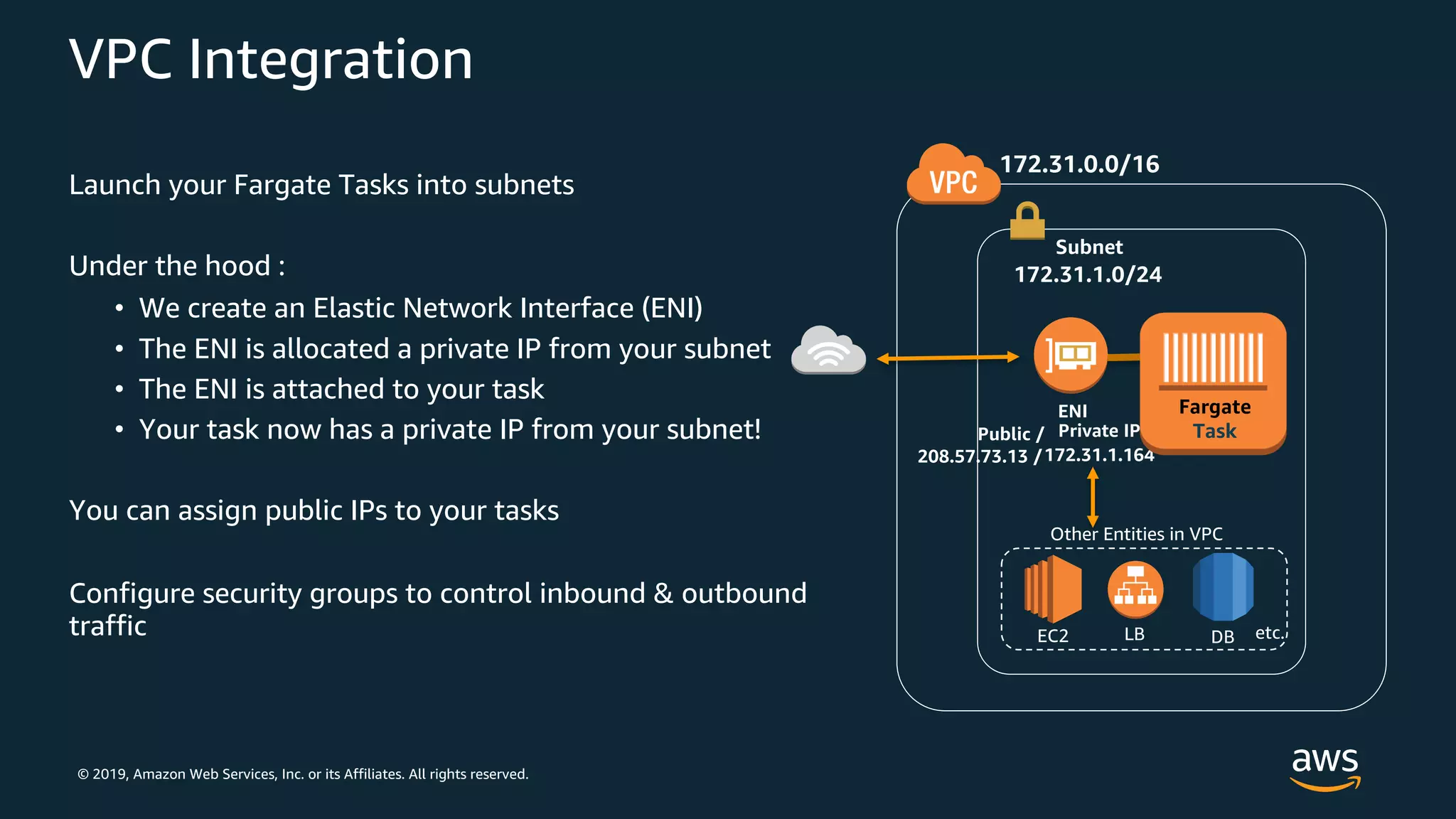 VPC Integration

Launch your Fargate Tasks into subnets

Under the hood :

• We create an Elastic Network Interface (ENI)
• The ENI is allocated a private IP from your subnet
• The ENI is attached to your task
• Your task now has a private IP from your subnet!

You can assign public IPs to your tasks

Configure security groups to control inbound & outbound traffic

VPC
172.31.0.0/16
Subnet
172.31.1.0/24
ENI
Public / Private IP
208.57.73.13 / 172.31.1.164
Fargate Task
Other Entities in VPC
EC2
LB
DB
etc.

© 2019, Amazon Web Services, Inc. or its Affiliates. All rights reserved.

aws